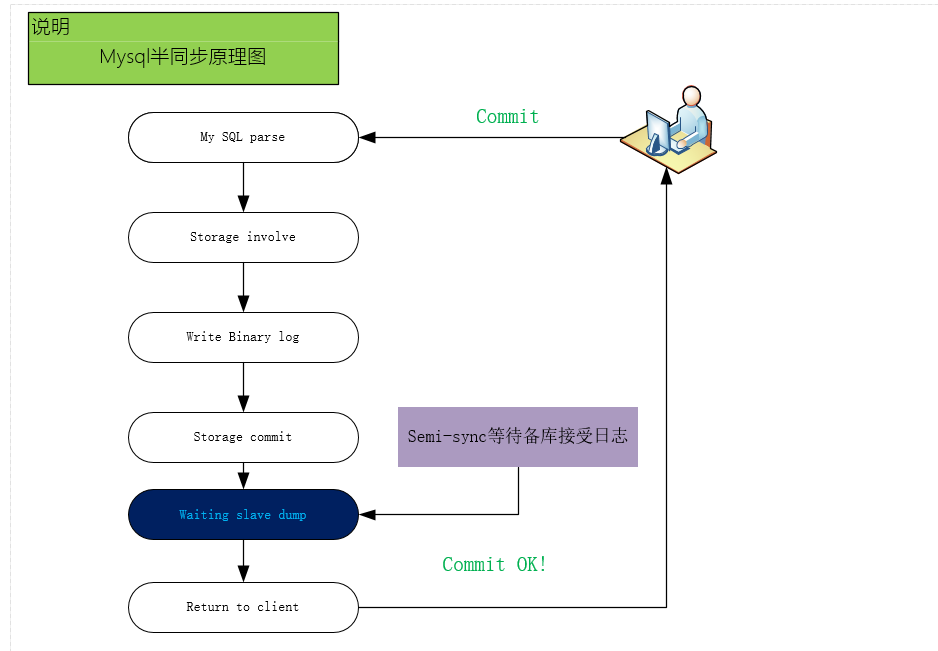 说明

Mysql半同步原理图

Commit

My SQL parse

Storage involve

Write Binary log

Storage commit

Semi-sync等待备库接受日志

Waiting slave dump

Commit OK!

Return to client